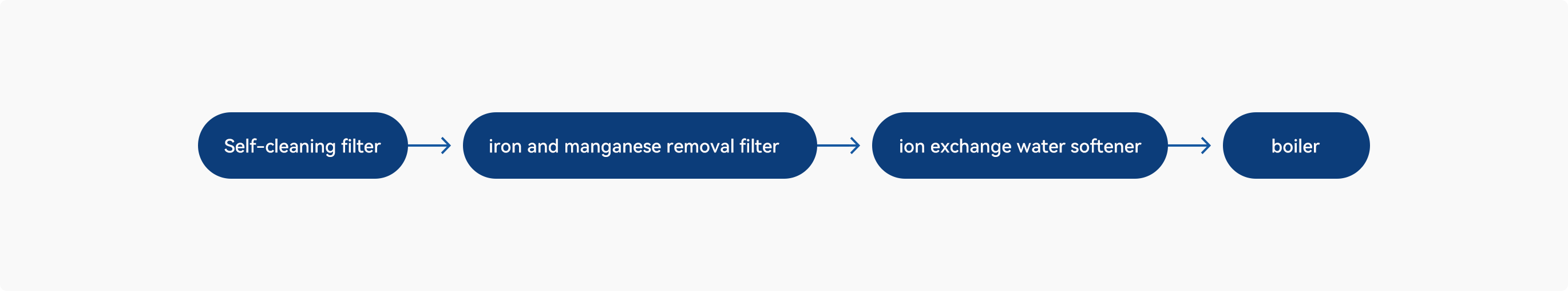 Self-cleaning filter

iron and manganese removal filter

ion exchange water softener

boiler